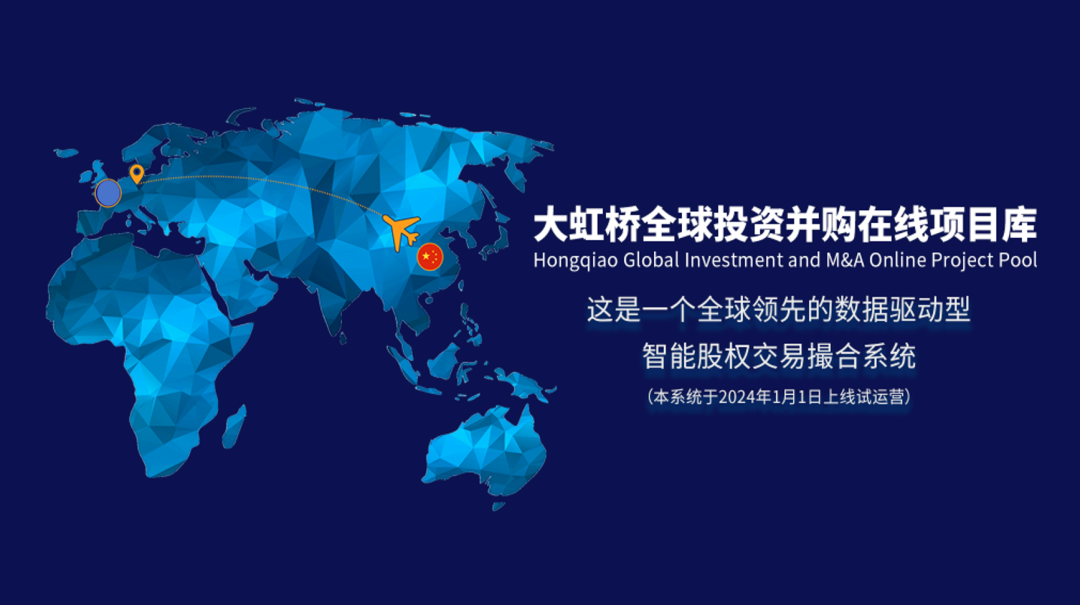 大虹桥全球投资并购在线项目库
Hongqiao Global Investment and M&A Online Project Pool

这是一个全球领先的数据驱动型
智能股权交易撮合系统

（本系统于2024年1月1日上线试运营）